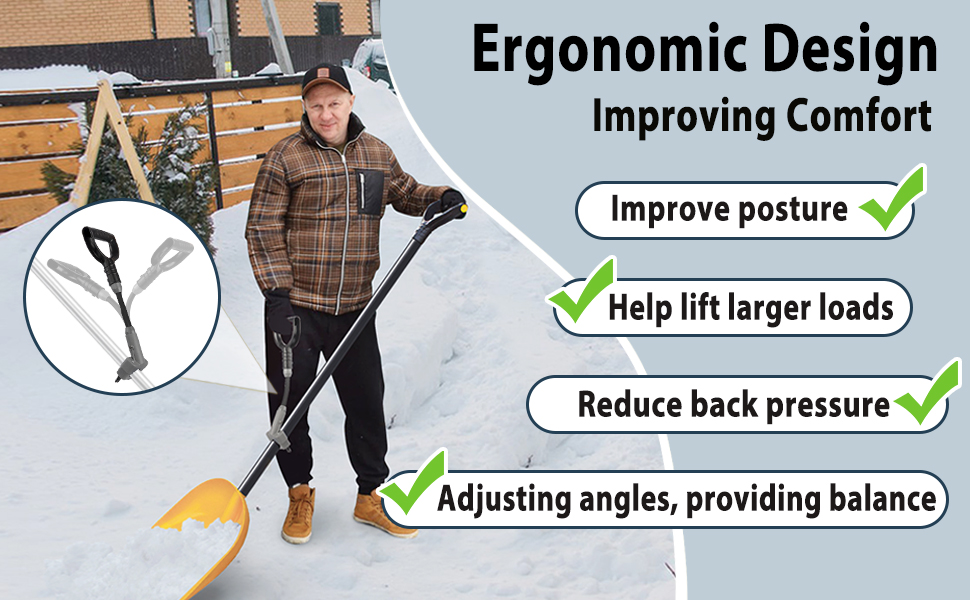 Ergonomic Design
Improving Comfort

Improve posture

Help lift larger loads

Reduce back pressure

Adjusting angles, providing balance